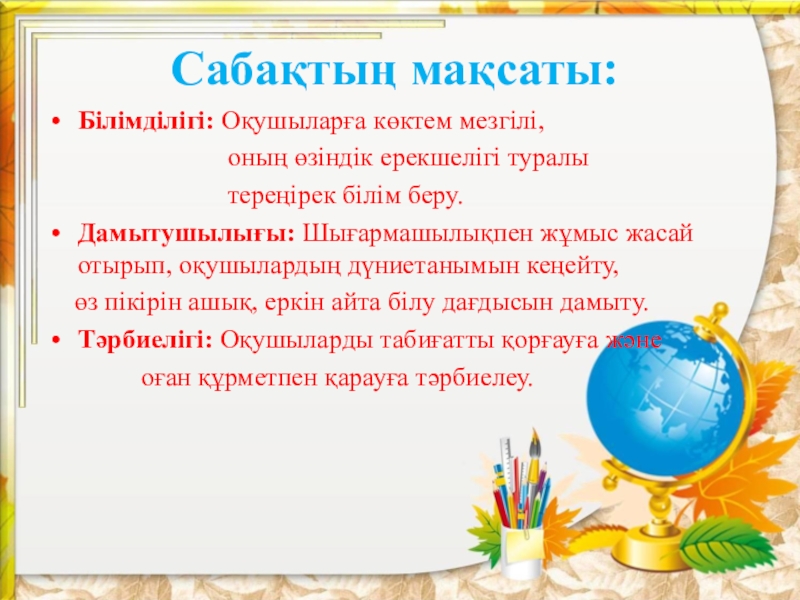 Сабақтың мақсаты:

• Білімділігі: Оқушыларға көктем мезгілі, оның өзіндік ерекшелігі туралы тереңірек білім беру.

• Дамытушылығы: Шығармашылықпен жұмыс жасай отырып, оқушылардың дүниетанымын кеңейту, өз пікірін ашық, еркін айта білу дағдысын дамыту.

• Тәрбиелігі: Оқушыларды табиғатты қорғауға және оған құрметпен қарауға тәрбиелеу.